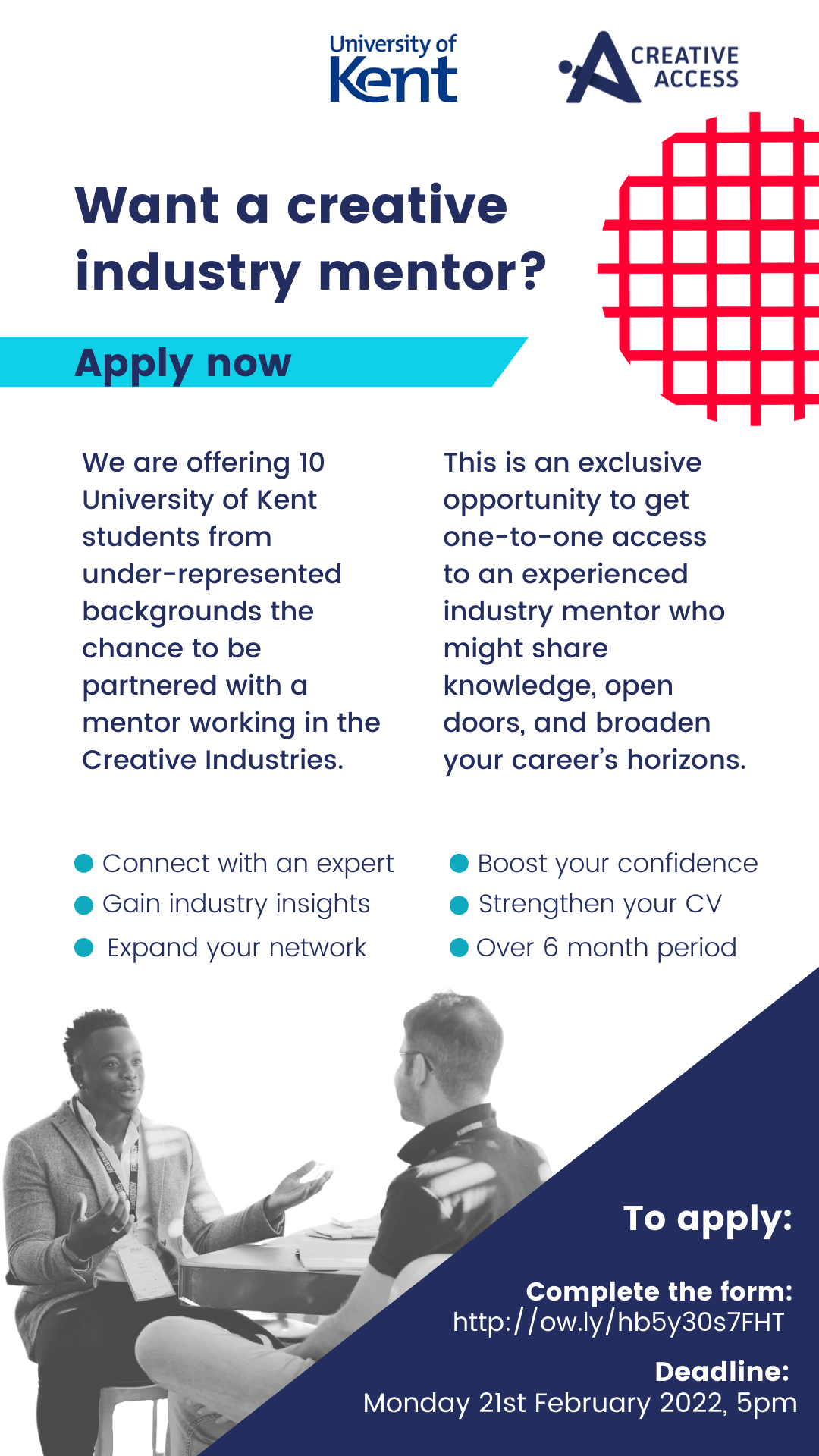 University of Kent

CREATIVE ACCESS

Want a creative industry mentor?

Apply now

We are offering 10 University of Kent students from under-represented backgrounds the chance to be partnered with a mentor working in the Creative Industries.

This is an exclusive opportunity to get one-to-one access to an experienced industry mentor who might share knowledge, open doors, and broaden your career's horizons.

Connect with an expert
Gain industry insights
Expand your network

Boost your confidence
Strengthen your CV
Over 6 month period

To apply:

Complete the form:
http://ow.ly/hb5y30s7FHT

Deadline:
Monday 21st February 2022, 5pm